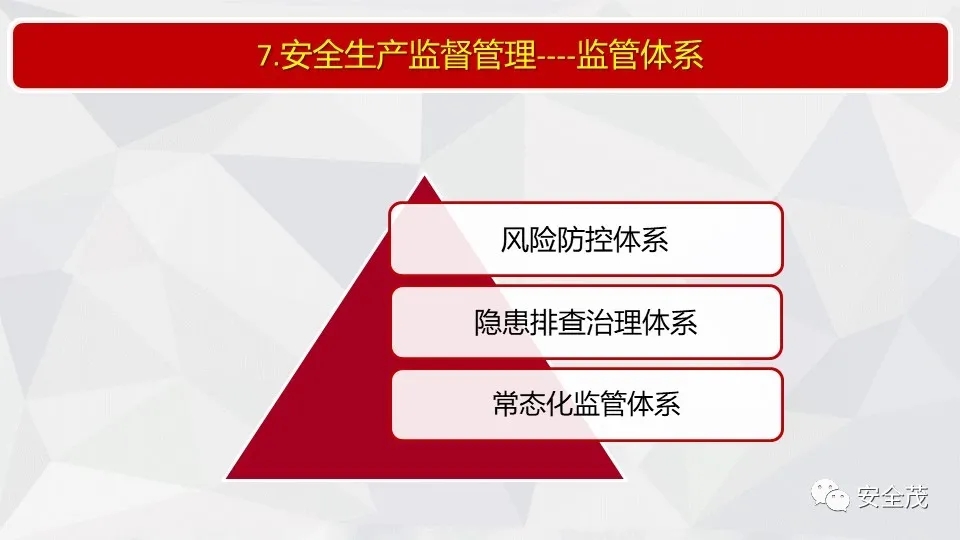 7.安全生产监督管理----监管体系

风险防控体系

隐患排查治理体系

常态化监管体系

安全茂